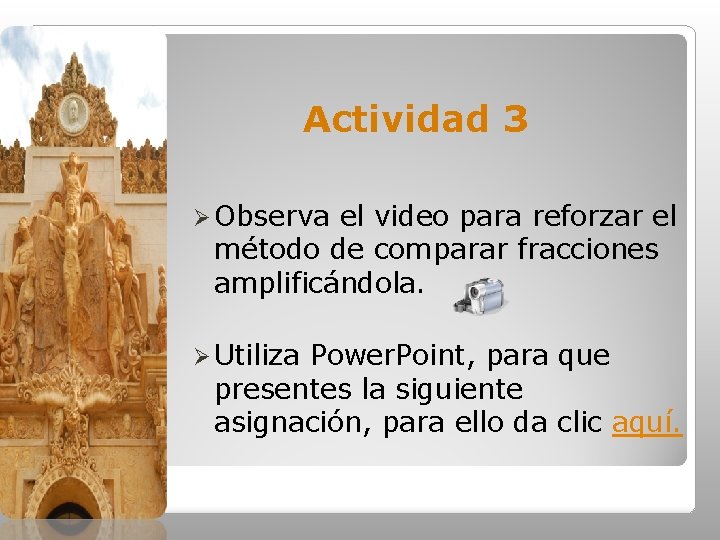 Actividad 3

➢ Observa el video para reforzar el método de comparar fracciones amplificándola.

➢ Utiliza PowerPoint, para que presentes la siguiente asignación, para ello da clic aquí.